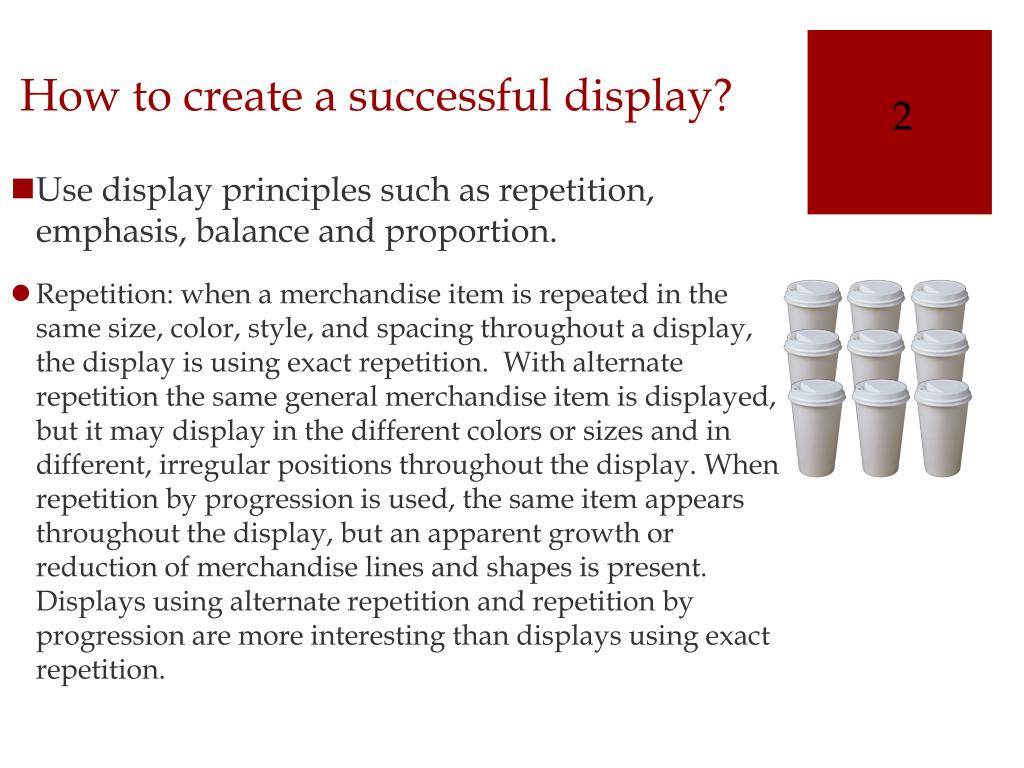 How to create a successful display?

2

Use display principles such as repetition, emphasis, balance and proportion.

Repetition: when a merchandise item is repeated in the same size, color, style, and spacing throughout a display, the display is using exact repetition.  With alternate repetition the same general merchandise item is displayed, but it may display in the different colors or sizes and in different, irregular positions throughout the display. When repetition by progression is used, the same item appears throughout the display, but an apparent growth or reduction of merchandise lines and shapes is present. Displays using alternate repetition and repetition by progression are more interesting than displays using exact repetition.